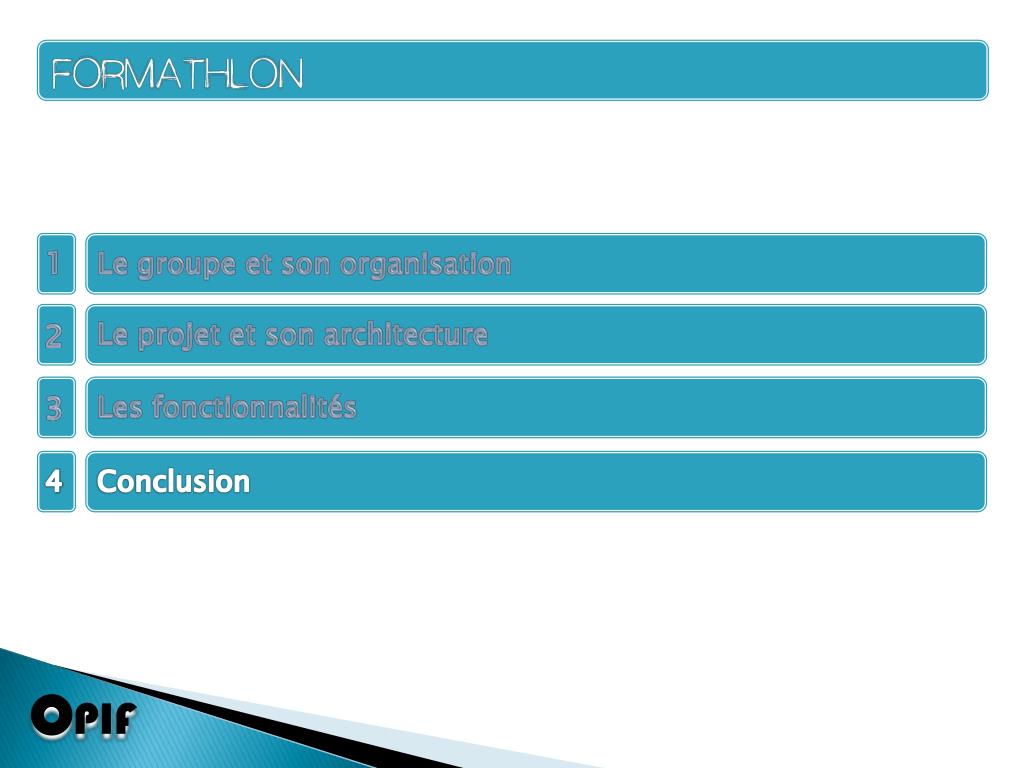 FORMATHLON

1 Le groupe et son organisation

2 Le projet et son architecture

3 Les fonctionnalités

4 Conclusion

OPIF